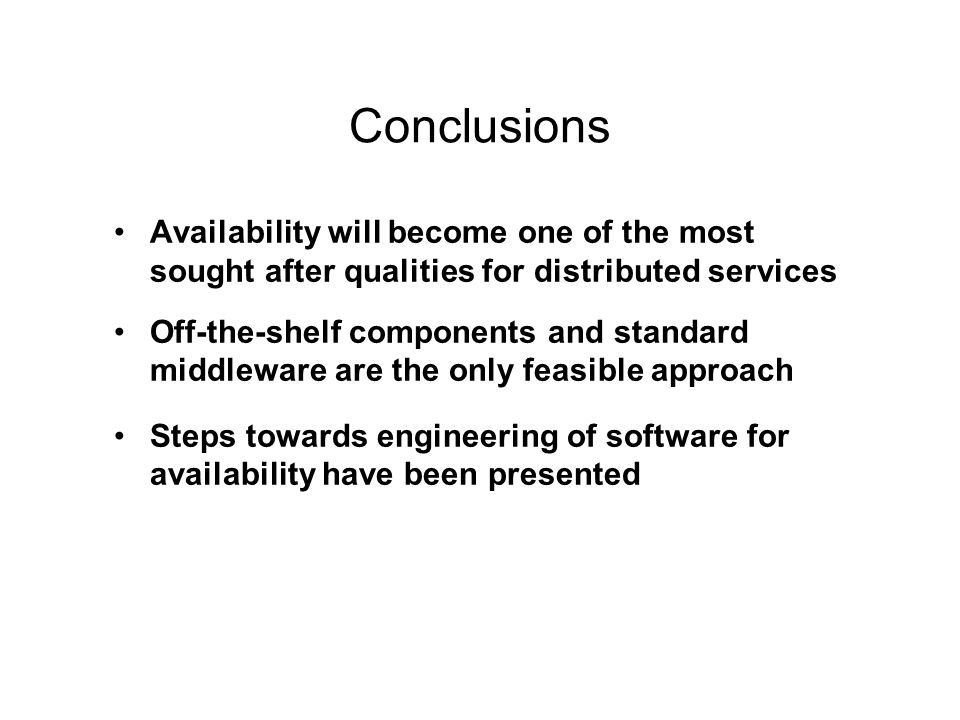 Conclusions

• Availability will become one of the most sought after qualities for distributed services

• Off-the-shelf components and standard middleware are the only feasible approach

• Steps towards engineering of software for availability have been presented